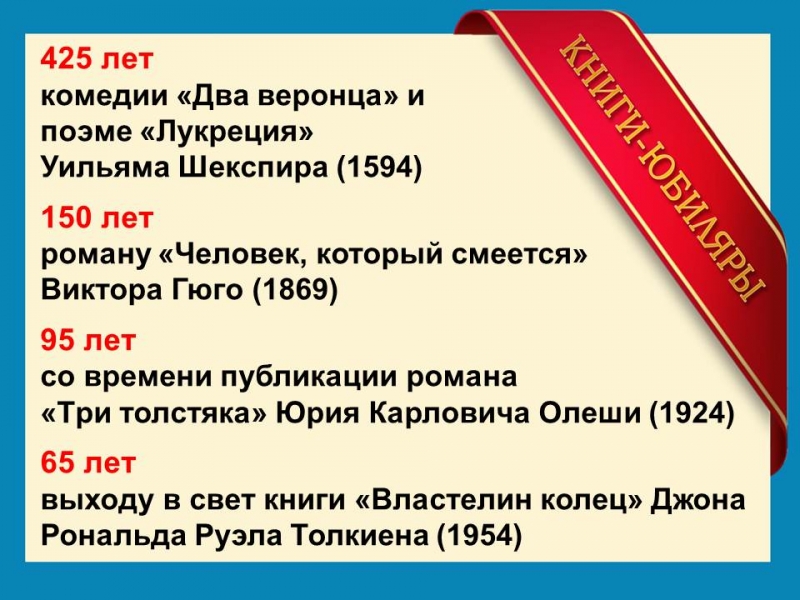 КНИГИ-ЮБИЛЯРЫ

425 лет
комедии «Два веронца» и поэме «Лукреция» Уильяма Шекспира (1594)

150 лет
роману «Человек, который смеется» Виктора Гюго (1869)

95 лет
со времени публикации романа «Три толстяка» Юрия Карловича Олеши (1924)

65 лет
выходу в свет книги «Властелин колец» Джона Рональда Руэла Толкиена (1954)